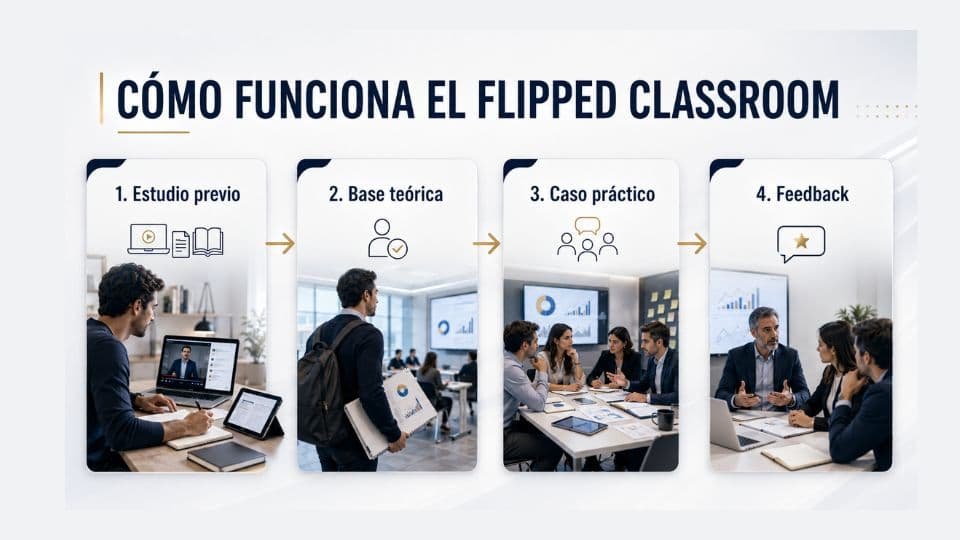 CÓMO FUNCIONA EL FLIPPED CLASSROOM

1. Estudio previo

2. Base teórica

3. Caso práctico

4. Feedback